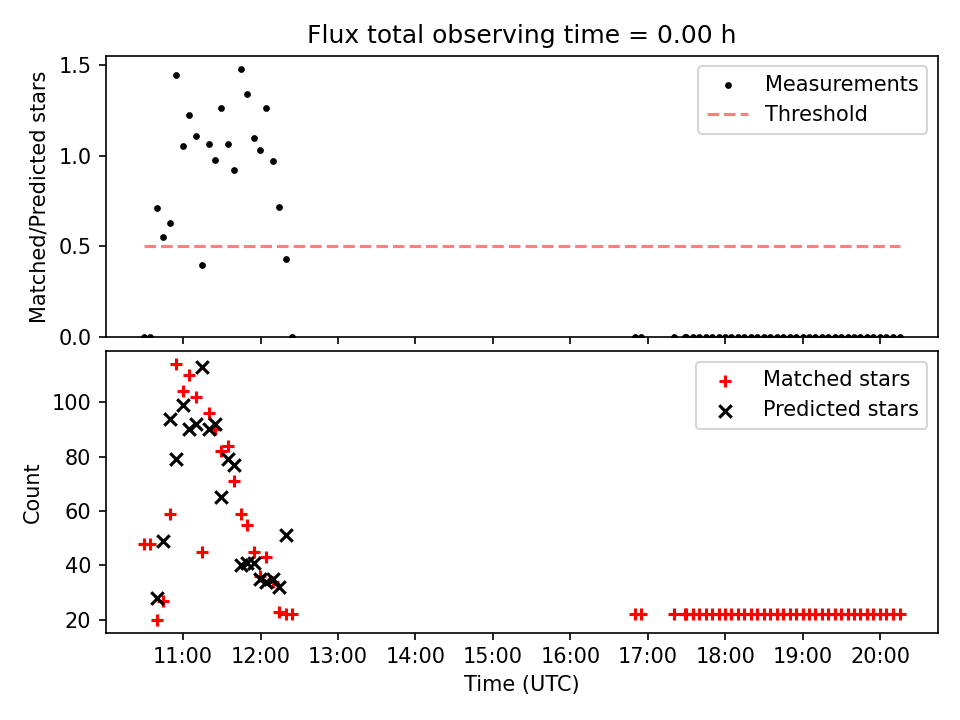 Flux total observing time = 0.00 h

Matched/Predicted stars

1.5
1.0
0.5
0.0

Measurements
Threshold

Count

100
80
60
40
20

Matched stars
Predicted stars

11:00
12:00
13:00
14:00
15:00
16:00
17:00
18:00
19:00
20:00

Time (UTC)